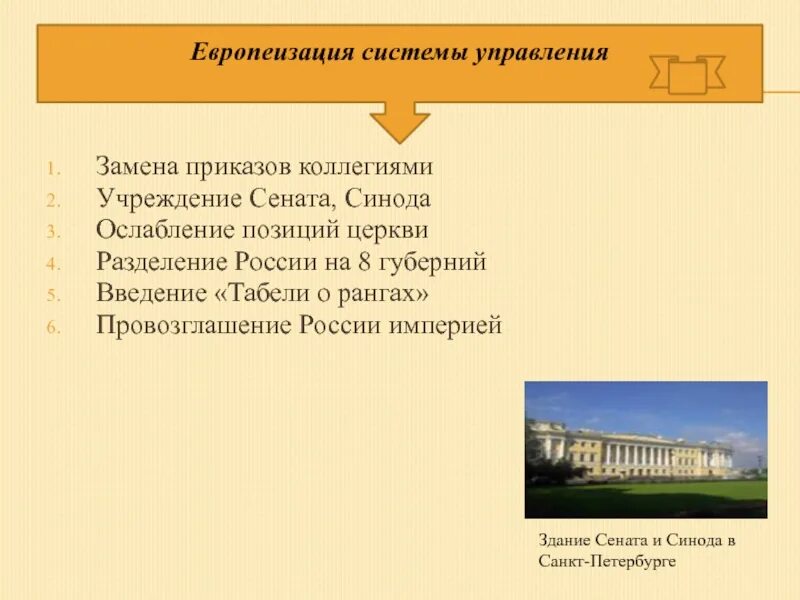 Европеизация системы управления

1. Замена приказов коллегиями
2. Учреждение Сената, Синода
3. Ослабление позиций церкви
4. Разделение России на 8 губерний
5. Введение «Табели о рангах»
6. Провозглашение России империей

Здание Сената и Синода в Санкт-Петербурге